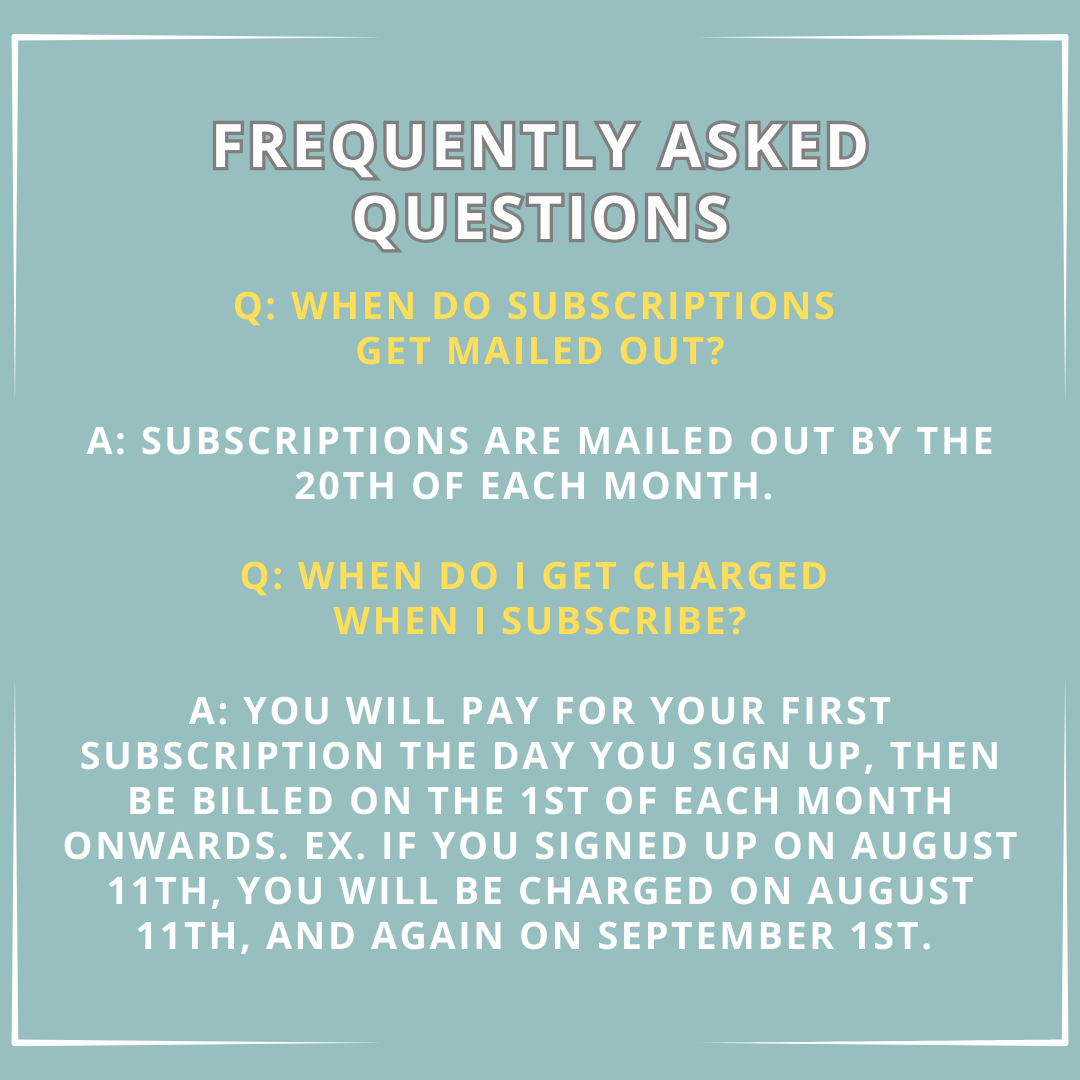 FREQUENTLY ASKED QUESTIONS

Q: WHEN DO SUBSCRIPTIONS GET MAILED OUT?

A: SUBSCRIPTIONS ARE MAILED OUT BY THE 20TH OF EACH MONTH.

Q: WHEN DO I GET CHARGED WHEN I SUBSCRIBE?

A: YOU WILL PAY FOR YOUR FIRST SUBSCRIPTION THE DAY YOU SIGN UP, THEN BE BILLED ON THE 1ST OF EACH MONTH ONWARDS. EX. IF YOU SIGNED UP ON AUGUST 11TH, YOU WILL BE CHARGED ON AUGUST 11TH, AND AGAIN ON SEPTEMBER 1ST.